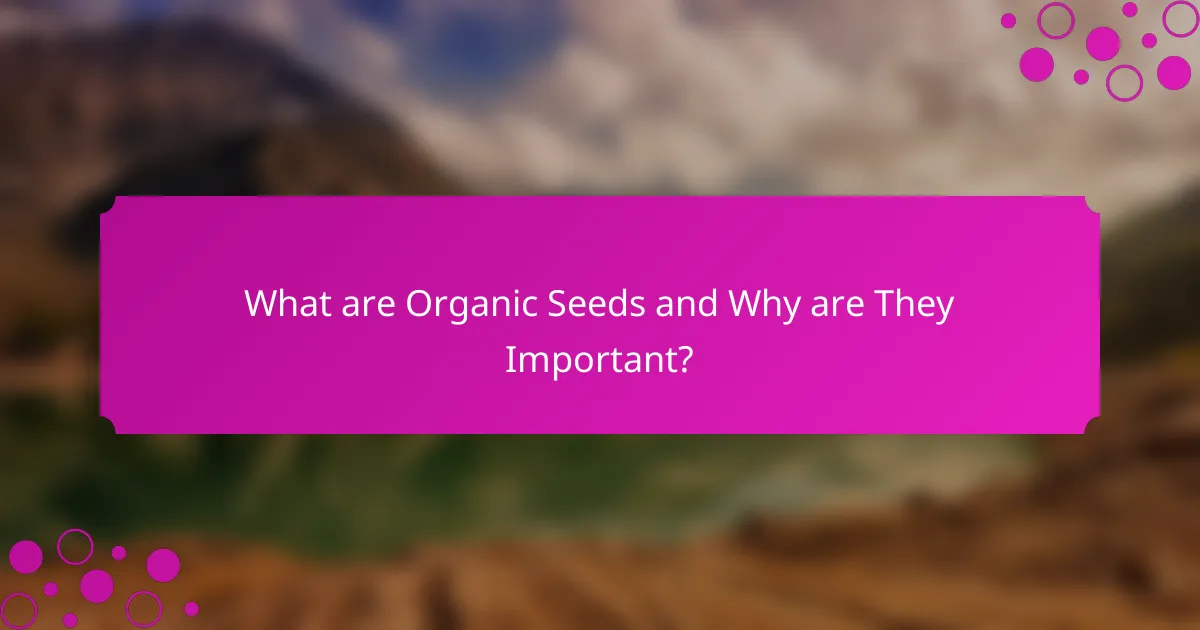 What are Organic Seeds and Why are They Important?